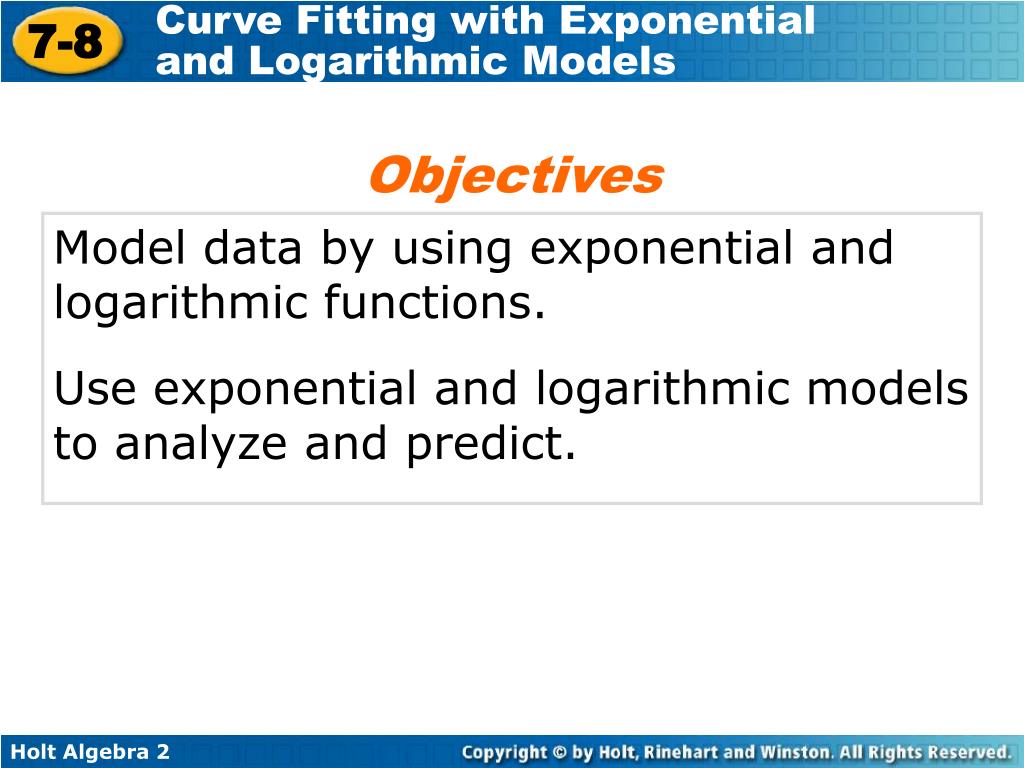 7-8 Curve Fitting with Exponential and Logarithmic Models

Objectives

Model data by using exponential and logarithmic functions.

Use exponential and logarithmic models to analyze and predict.

Holt Algebra 2

Copyright © by Holt, Rinehart and Winston. All Rights Reserved.